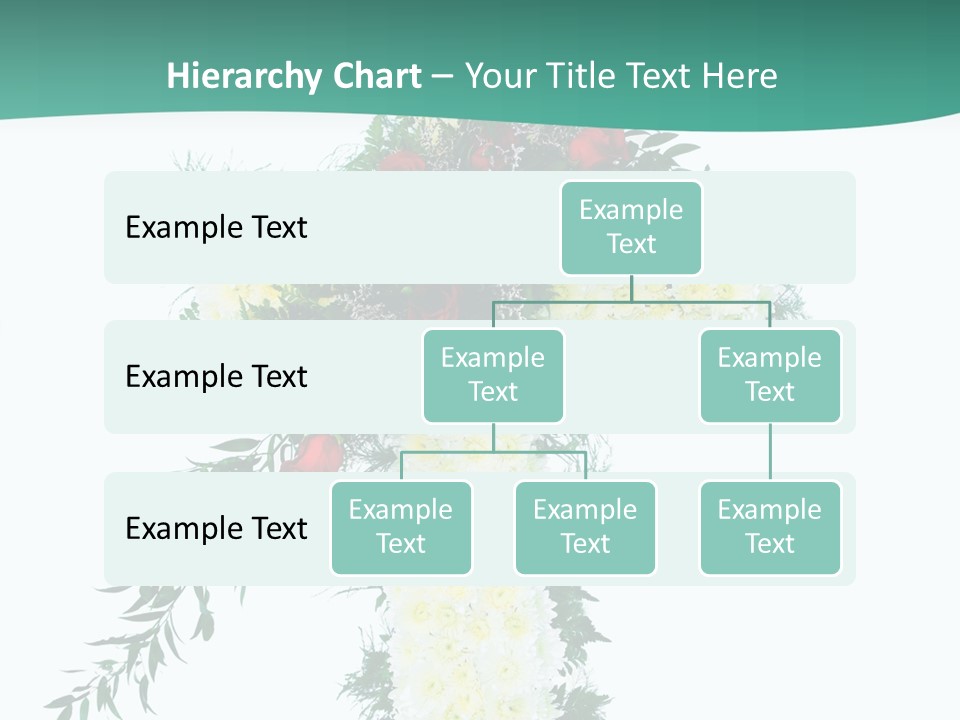 Hierarchy Chart – Your Title Text Here

Example Text

Example Text

Example Text

Example Text

Example Text

Example Text

Example Text

Example Text

Example Text